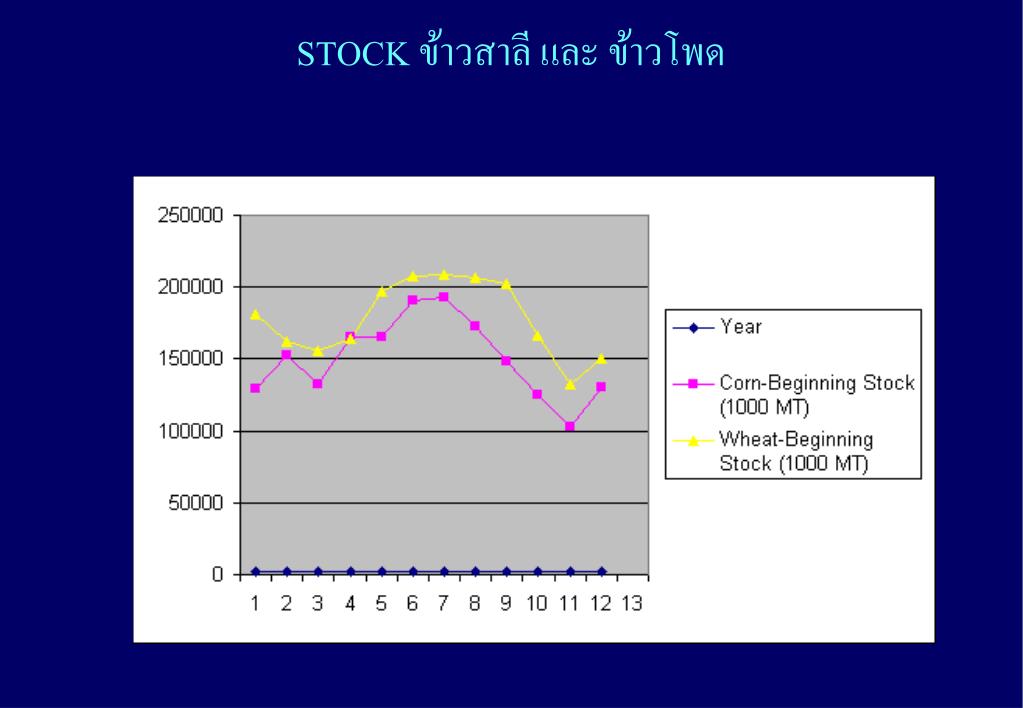 STOCK ข้าวสาลี และ ข้าวโพด

250000
200000
150000
100000
50000
0

1 2 3 4 5 6 7 8 9 10 11 12 13

Year
Corn-Beginning Stock (1000 MT)
Wheat-Beginning Stock (1000 MT)